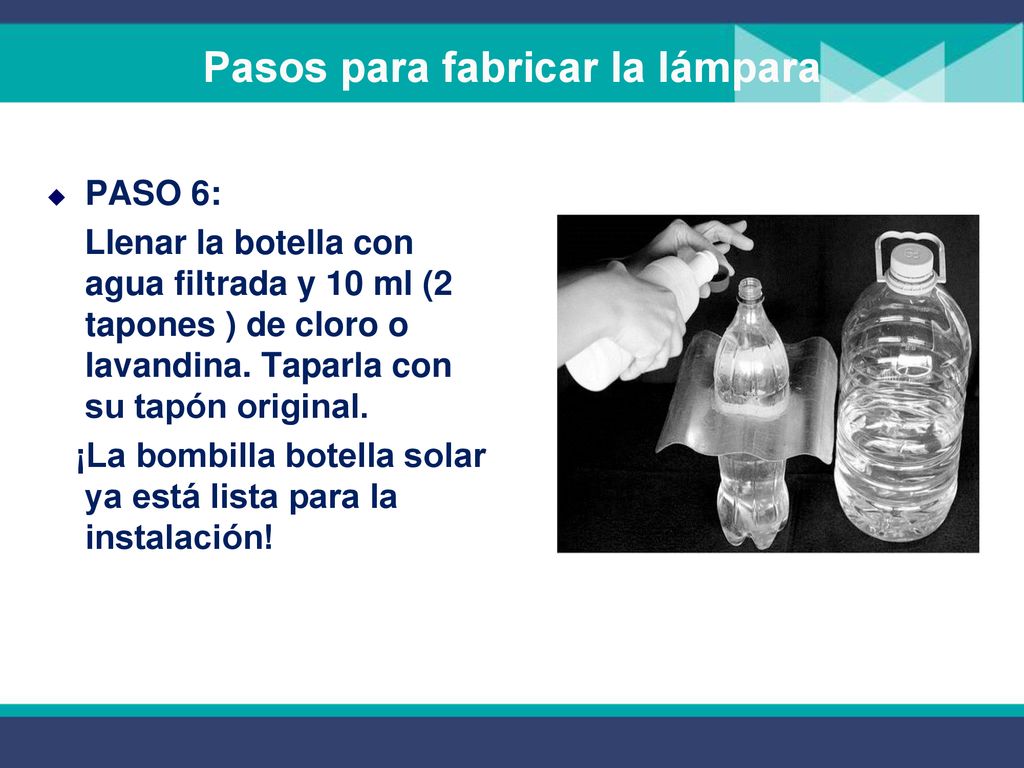 Pasos para fabricar la lámpara

PASO 6:

Llenar la botella con agua filtrada y 10 ml (2 tapones ) de cloro o lavandina. Taparla con su tapón original.

¡La bombilla botella solar ya está lista para la instalación!